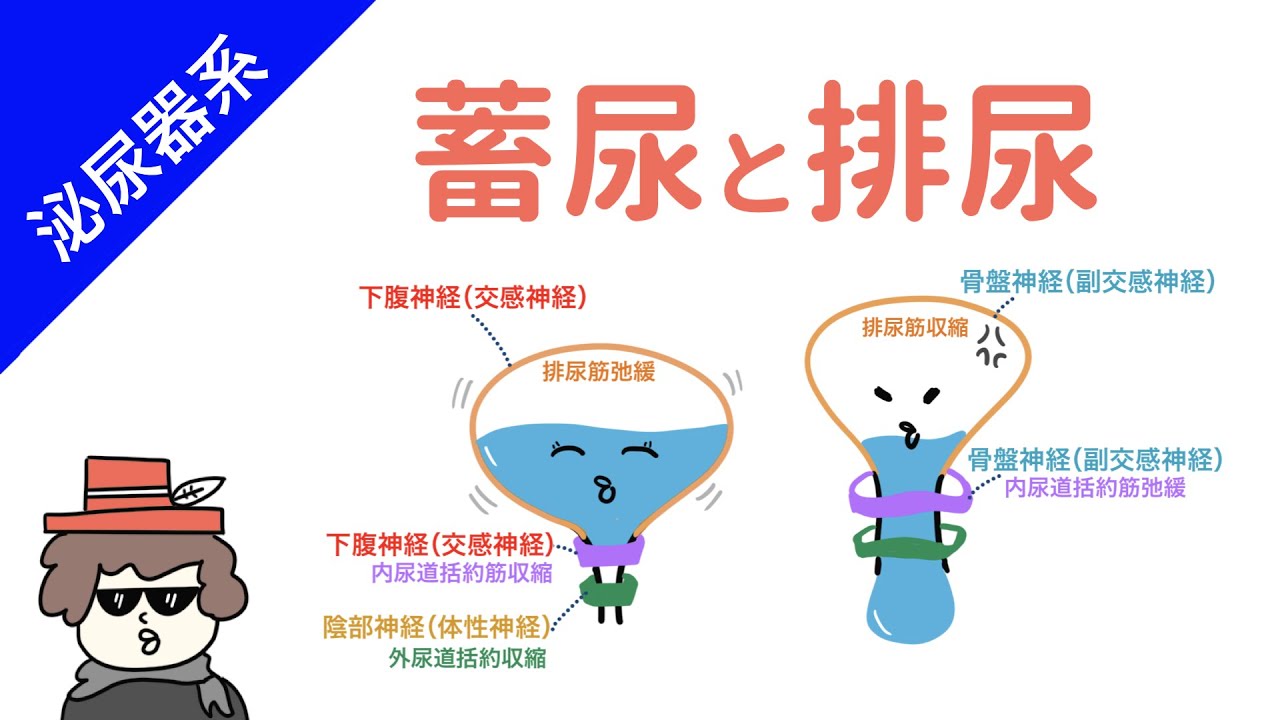 泌尿器系

蓄尿と排尿

下腹神経(交感神経)

排尿筋弛緩

下腹神経(交感神経)
内尿道括約筋収縮

陰部神経(体性神経)
外尿道括約収縮

骨盤神経(副交感神経)

排尿筋収縮

骨盤神経(副交感神経)
内尿道括約筋弛緩